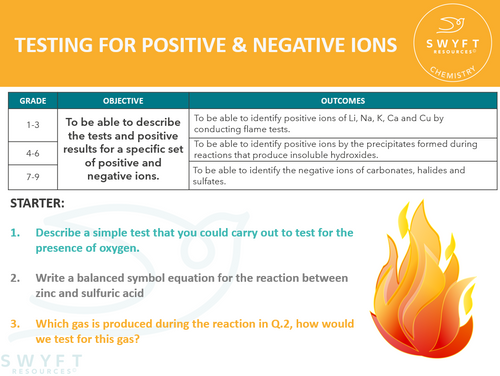 TESTING FOR POSITIVE & NEGATIVE IONS

SWYFT RESOURCES© CHEMISTRY

| GRADE | OBJECTIVE | OUTCOMES |
|---|---|---|
| 1-3 | To be able to describe the tests and positive results for a specific set of positive and negative ions. | To be able to identify positive ions of Li, Na, K, Ca and Cu by conducting flame tests. |
| 4-6 | | To be able to identify positive ions by the precipitates formed during reactions that produce insoluble hydroxides. |
| 7-9 | | To be able to identify the negative ions of carbonates, halides and sulfates. |

STARTER:

1. Describe a simple test that you could carry out to test for the presence of oxygen.

2. Write a balanced symbol equation for the reaction between zinc and sulfuric acid

3. Which gas is produced during the reaction in Q.2, how would we test for this gas?

SWYFT RESOURCES©